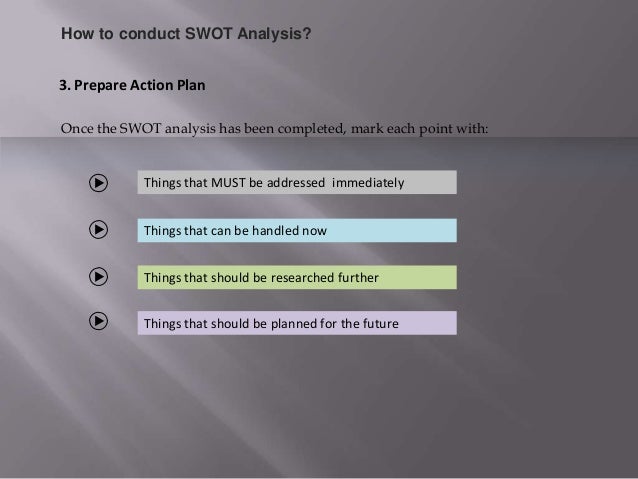 How to conduct SWOT Analysis?

3. Prepare Action Plan

Once the SWOT analysis has been completed, mark each point with:

Things that MUST be addressed immediately

Things that can be handled now

Things that should be researched further

Things that should be planned for the future